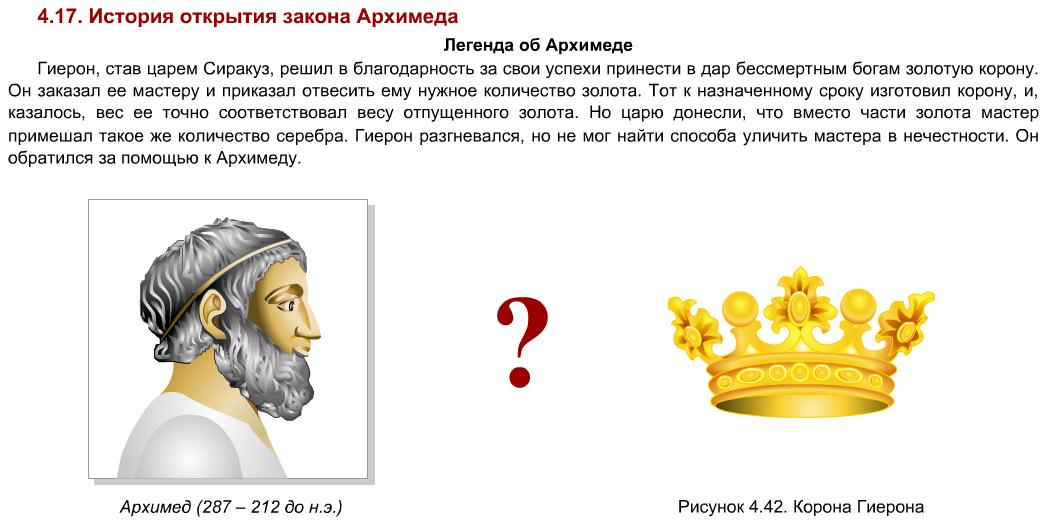 4.17. История открытия закона Архимеда

Легенда об Архимеде

Гиерон, став царем Сиракуз, решил в благодарность за свои успехи принести в дар бессмертным богам золотую корону. Он заказал ее мастеру и приказал отвесить ему нужное количество золота. Тот к назначенному сроку изготовил корону, и, казалось, вес ее точно соответствовал весу отпущенного золота. Но царю донесли, что вместо части золота мастер примешал такое же количество серебра. Гиерон разгневался, но не мог найти способа уличить мастера в нечестности. Он обратился за помощью к Архимеду.

?

Архимед (287 – 212 до н.э.)

Рисунок 4.42. Корона Гиерона